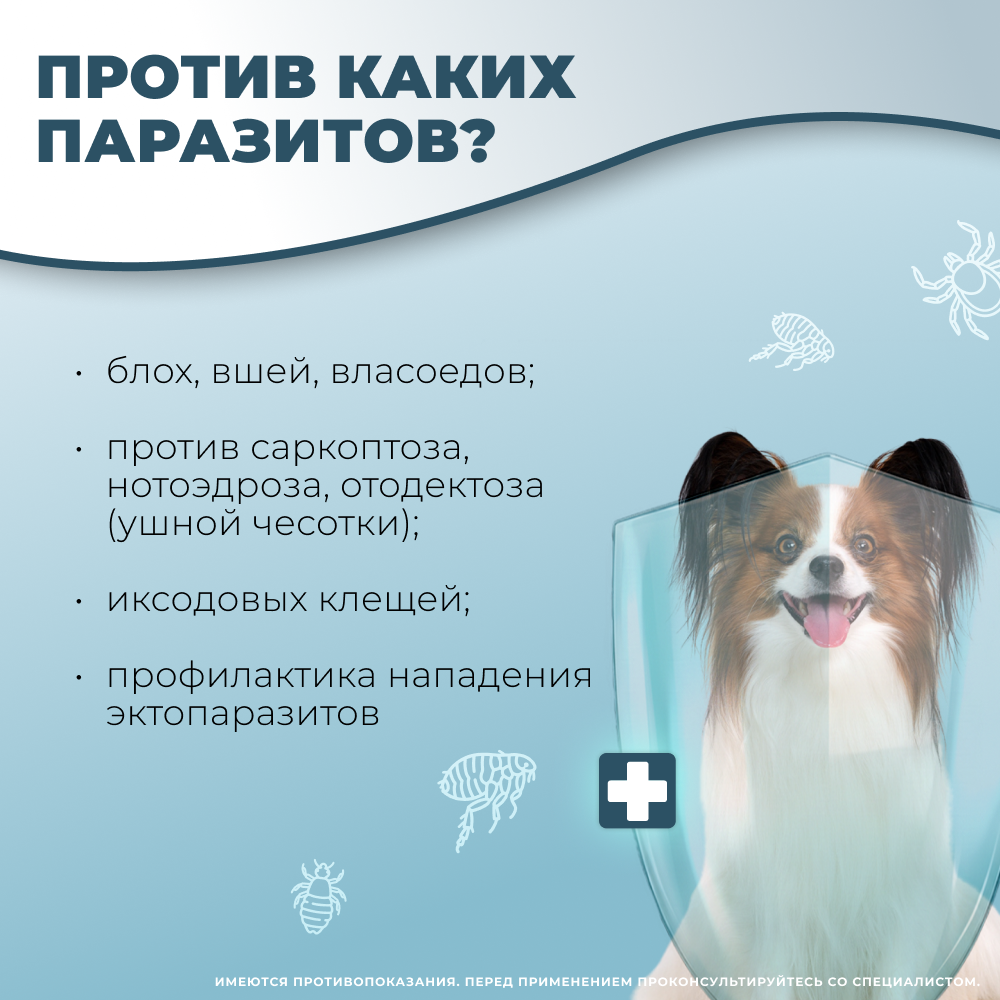 ПРОТИВ КАКИХ ПАРАЗИТОВ?

• блох, вшей, власоедов;

• против саркоптоза, нотоэдроза, отодектоза (ушной чесотки);

• иксодовых клещей;

• профилактика нападения эктопаразитов

ИМЕЮТСЯ ПРОТИВОПОКАЗАНИЯ. ПЕРЕД ПРИМЕНЕНИЕМ ПРОКОНСУЛЬТИРУЙТЕСЬ СО СПЕЦИАЛИСТОМ.